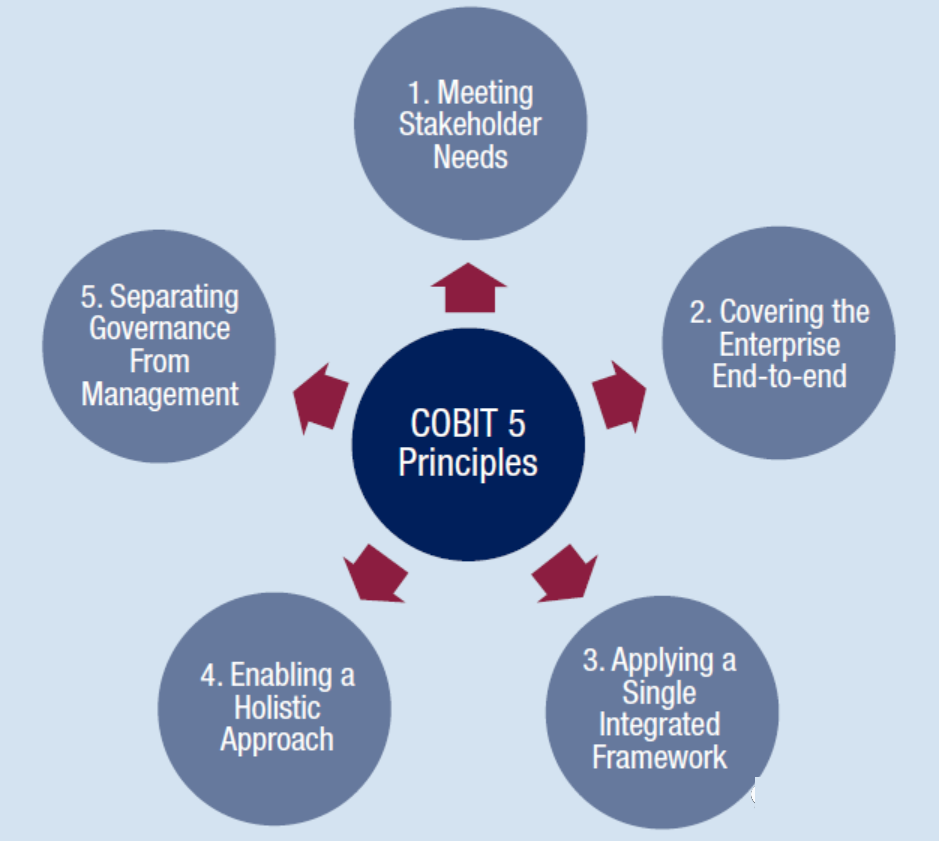 COBIT 5 Principles

1. Meeting Stakeholder Needs

2. Covering the Enterprise End-to-end

3. Applying a Single Integrated Framework

4. Enabling a Holistic Approach

5. Separating Governance From Management